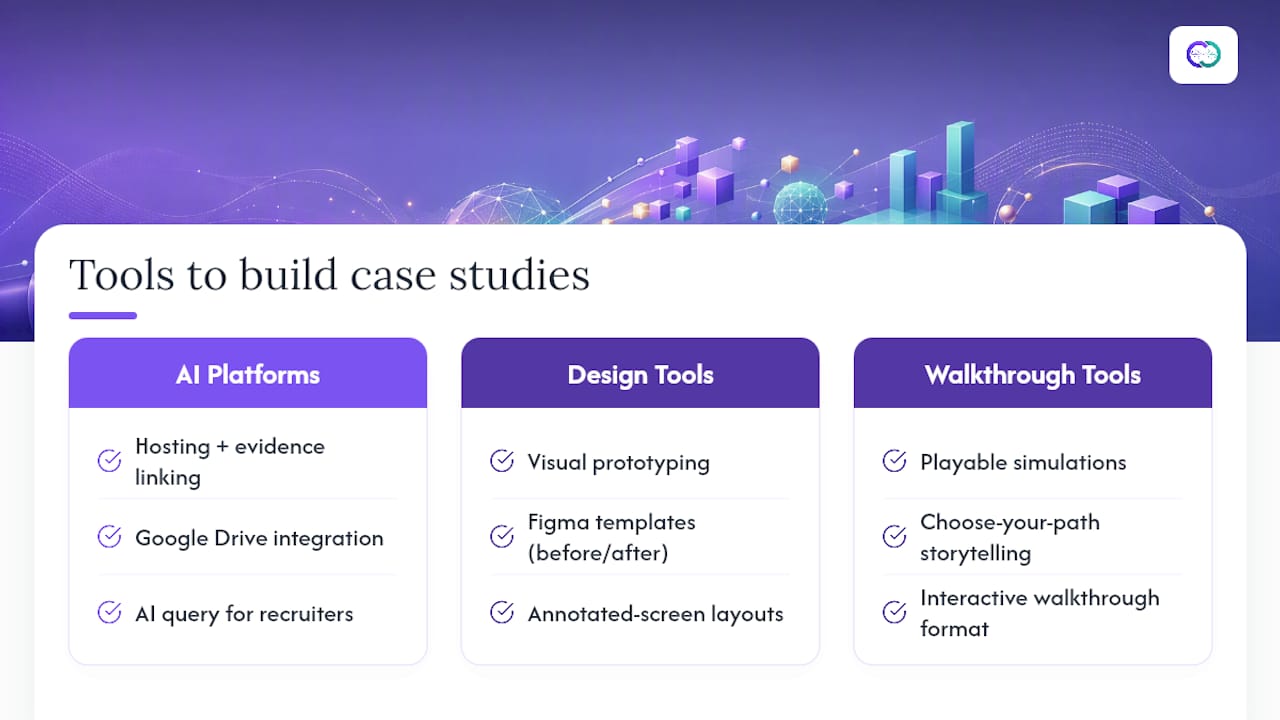 Tools to build case studies

AI Platforms

Hosting + evidence linking

Google Drive integration

AI query for recruiters

Design Tools

Visual prototyping

Figma templates (before/after)

Annotated-screen layouts

Walkthrough Tools

Playable simulations

Choose-your-path storytelling

Interactive walkthrough format